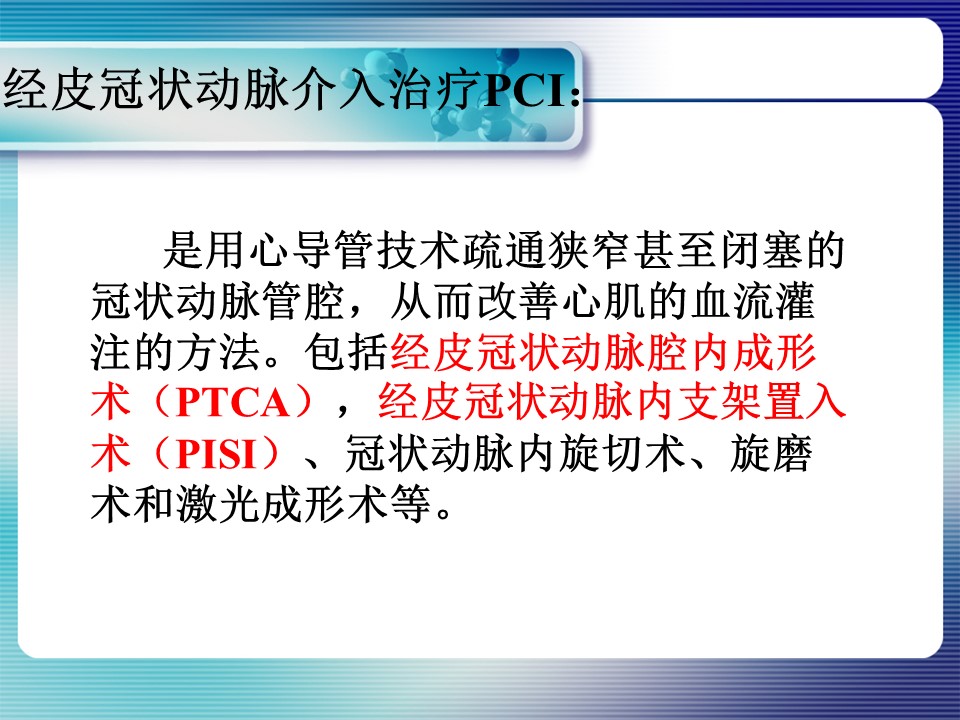 经皮冠状动脉介入治疗PCI:

是用心导管技术疏通狭窄甚至闭塞的冠状动脉管腔，从而改善心肌的血流灌注的方法。包括经皮冠状动脉腔内成形术（PTCA），经皮冠状动脉内支架置入术（PISI）、冠状动脉内旋切术、旋磨术和激光成形术等。